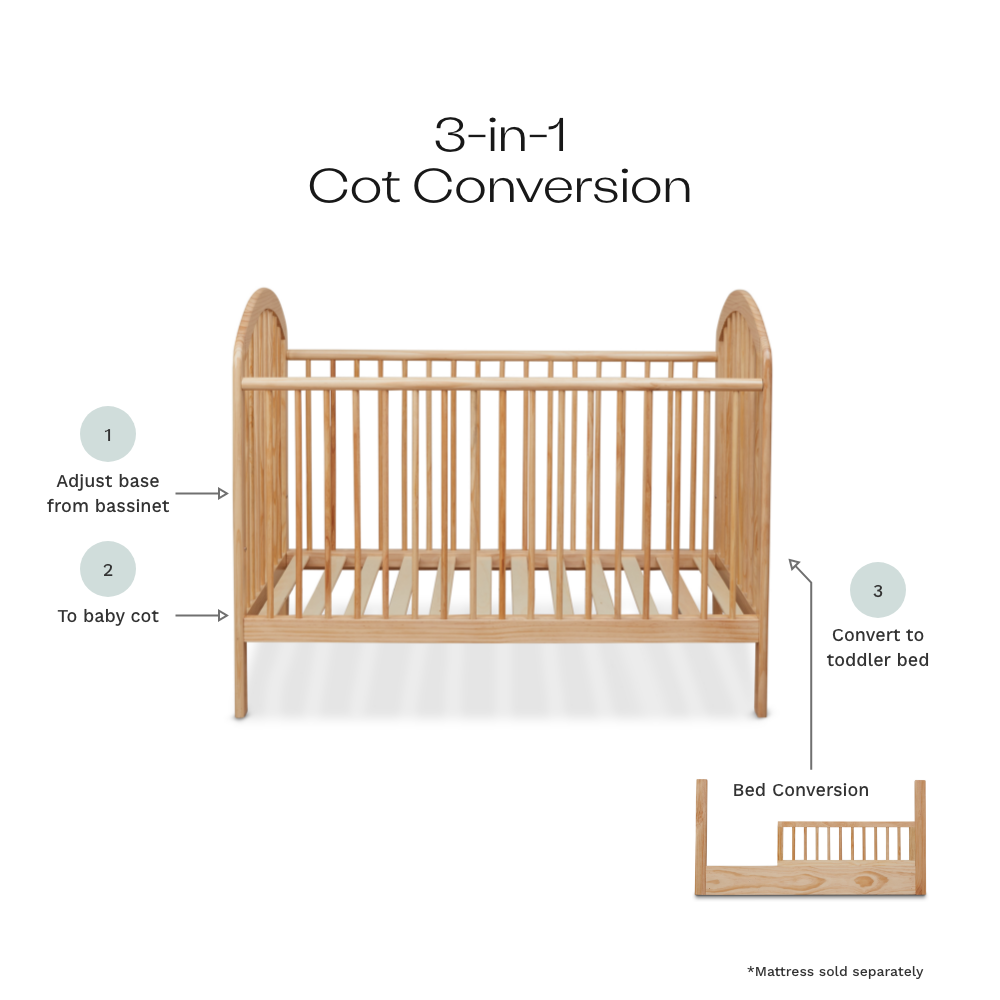 3-in-1
Cot Conversion

1
Adjust base from bassinet

2
To baby cot

3
Convert to toddler bed

Bed Conversion

*Mattress sold separately